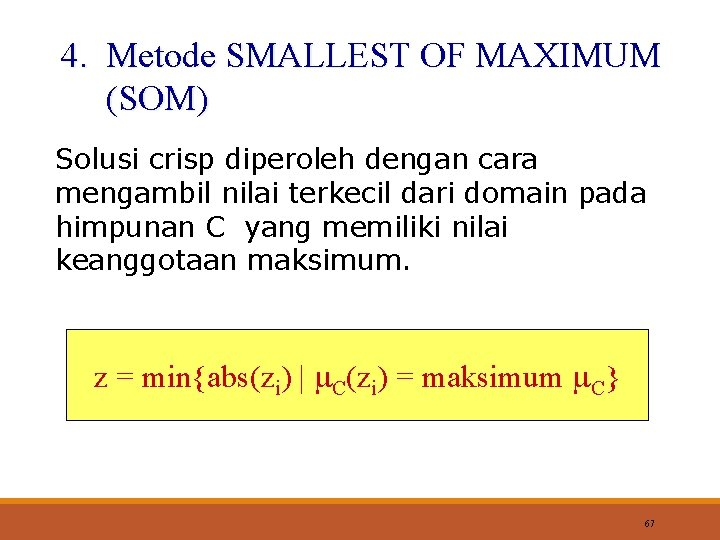 4. Metode SMALLEST OF MAXIMUM (SOM)

Solusi crisp diperoleh dengan cara mengambil nilai terkecil dari domain pada himpunan C yang memiliki nilai keanggotaan maksimum.

$z = \min\{abs(z_i) \mid \mu_C(z_i) = \text{maksimum } \mu_C\}$

67